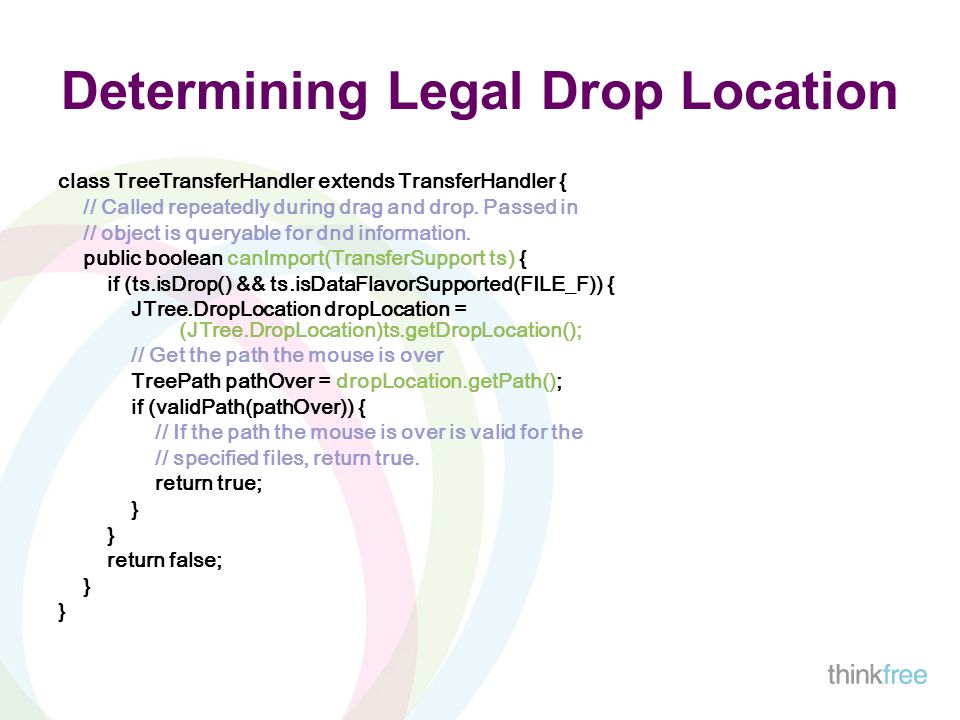 Determining Legal Drop Location

class TreeTransferHandler extends TransferHandler {
// Called repeatedly during drag and drop. Passed in
// object is queryable for dnd information.
public boolean canImport(TransferSupport ts) {
if (ts.isDrop() && ts.isDataFlavorSupported(FILE_F)) {
JTree.DropLocation dropLocation =
(JTree.DropLocation)ts.getDropLocation();
// Get the path the mouse is over
TreePath pathOver = dropLocation.getPath();
if (validPath(pathOver)) {
// If the path the mouse is over is valid for the
// specified files, return true.
return true;
}
}
return false;
}
}

thinkfree